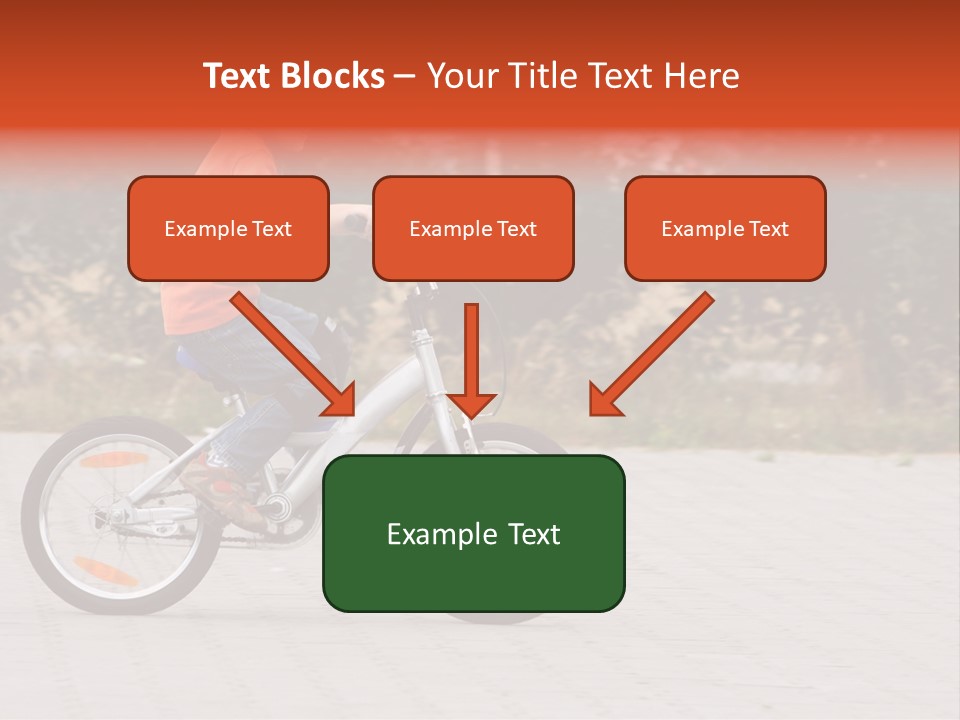 Text Blocks – Your Title Text Here

Example Text

Example Text

Example Text

Example Text